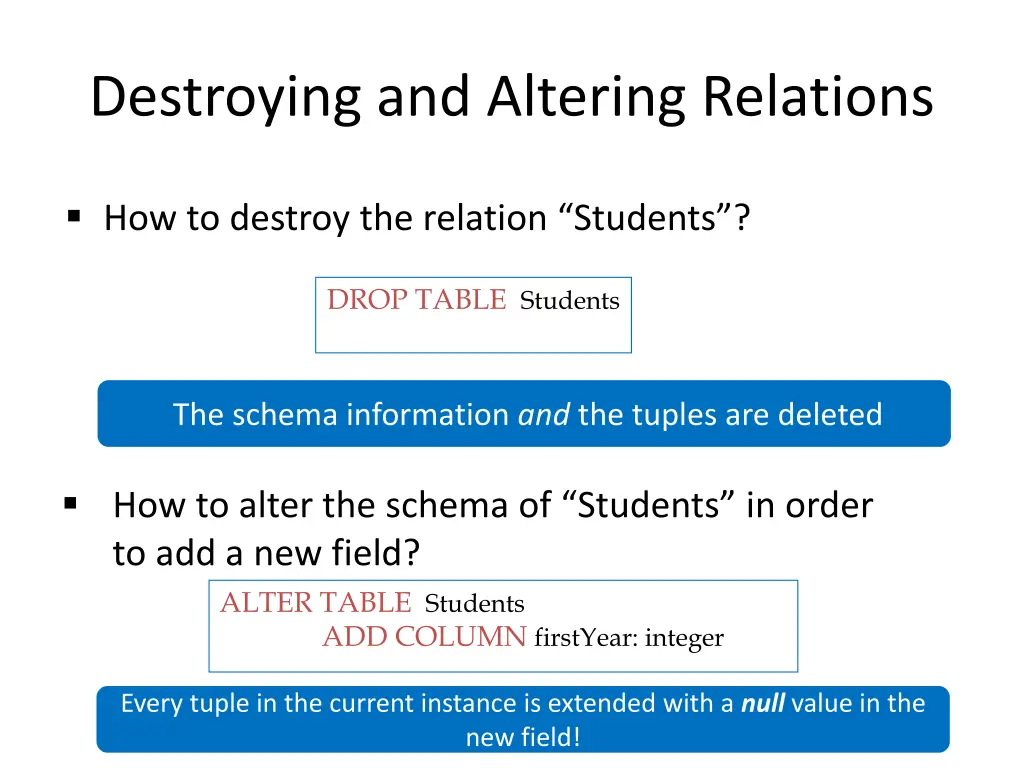 Destroying and Altering Relations

▪ How to destroy the relation “Students”?

DROP TABLE Students

The schema information and the tuples are deleted

▪ How to alter the schema of “Students” in order to add a new field?

ALTER TABLE Students
ADD COLUMN firstYear: integer

Every tuple in the current instance is extended with a null value in the new field!